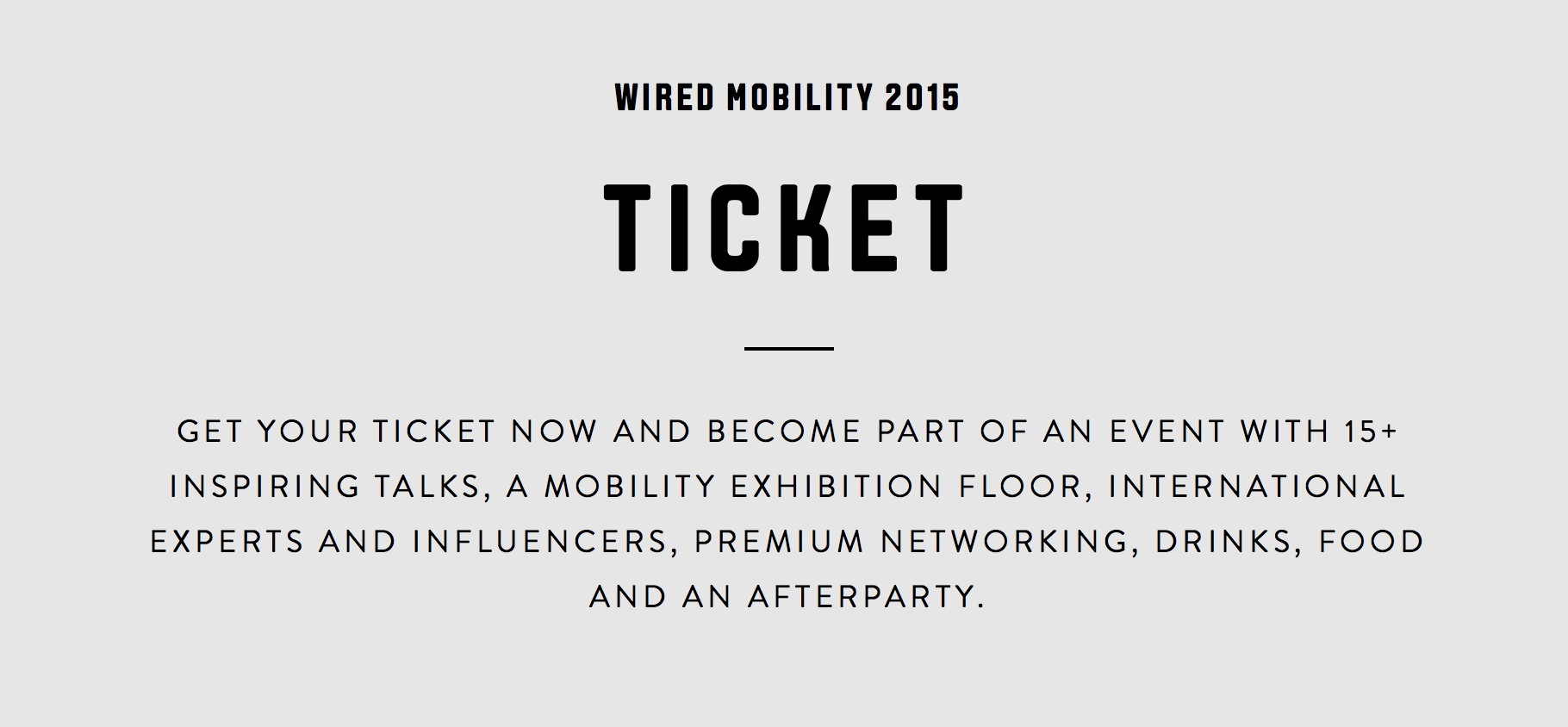 WIRED MOBILITY 2015

TICKET

GET YOUR TICKET NOW AND BECOME PART OF AN EVENT WITH 15+ INSPIRING TALKS, A MOBILITY EXHIBITION FLOOR, INTERNATIONAL EXPERTS AND INFLUENCERS, PREMIUM NETWORKING, DRINKS, FOOD AND AN AFTERPARTY.